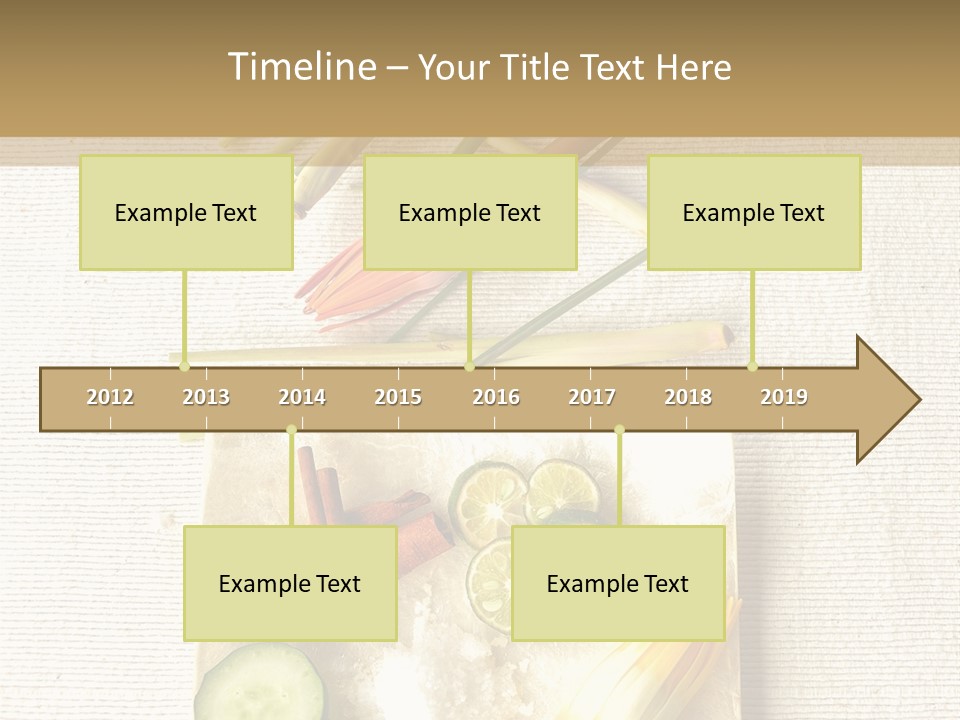 Timeline – Your Title Text Here

Example Text

Example Text

Example Text

2012 2013 2014 2015 2016 2017 2018 2019

Example Text

Example Text